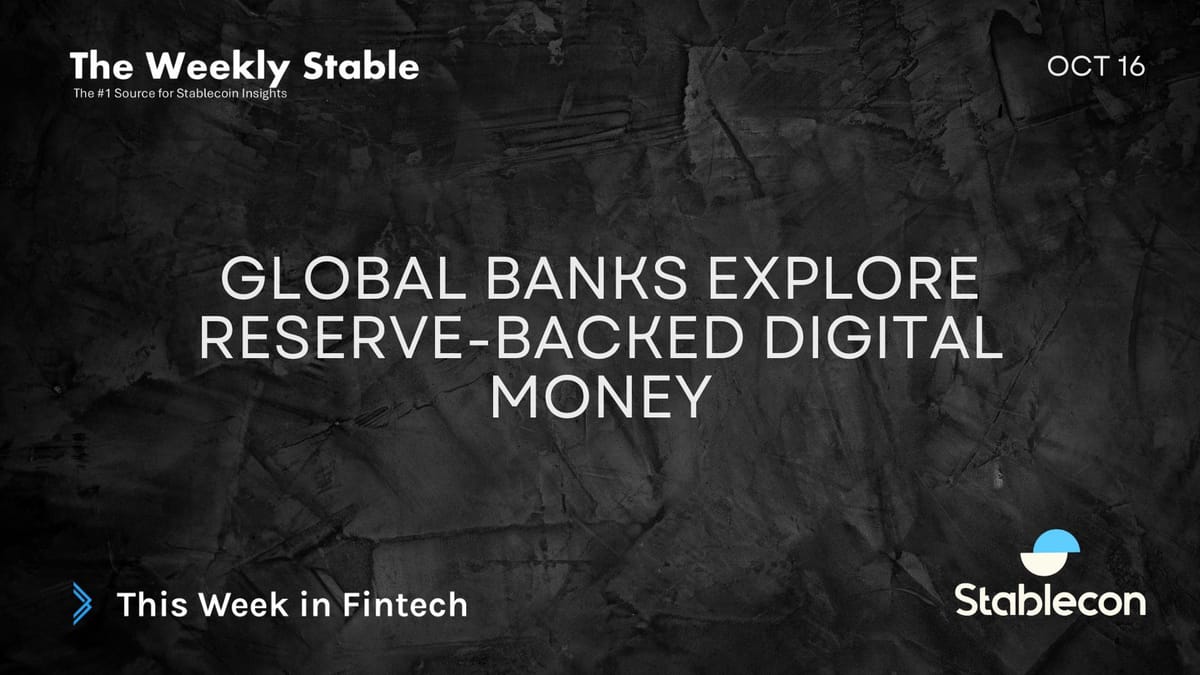 The Weekly Stable
The #1 Source for Stablecoin Insights

OCT 16

GLOBAL BANKS EXPLORE RESERVE-BACKED DIGITAL MONEY

This Week in Fintech

Stablecon